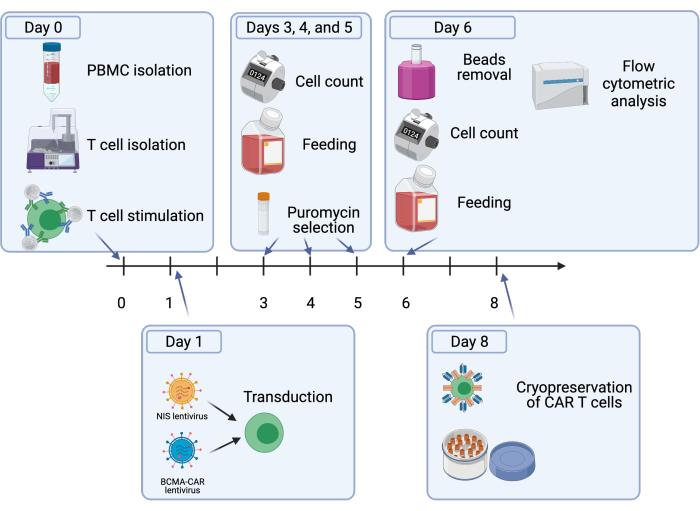 Day 0

PBMC isolation

T cell isolation

T cell stimulation

Days 3, 4, and 5

0124

Cell count

Feeding

Puromycin selection

Day 6

Beads removal

Flow cytometric analysis

0124

Cell count

Feeding

0 1 3 4 5 6 8

Day 1

NIS lentivirus

BCMA-CAR lentivirus

Transduction

Day 8

Cryopreservation of CAR T cells